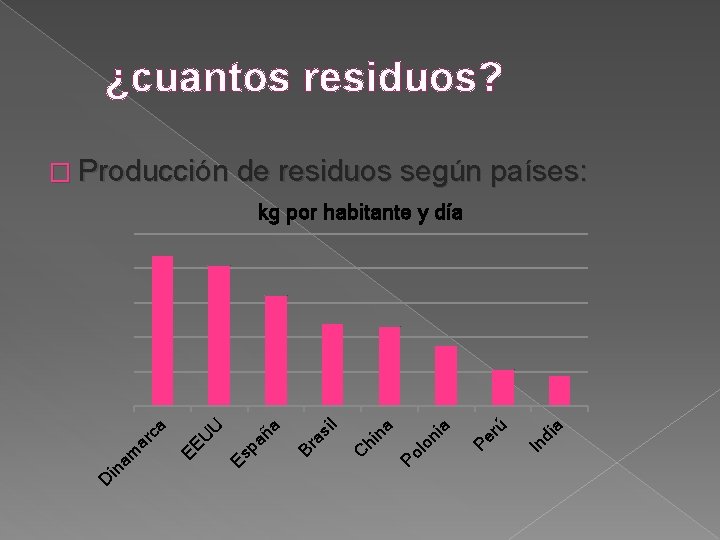 ¿cuantos residuos?

Producción de residuos según países:

kg por habitante y día

Dinamarca
EEUU
España
Brasil
China
Polonia
Perú
India